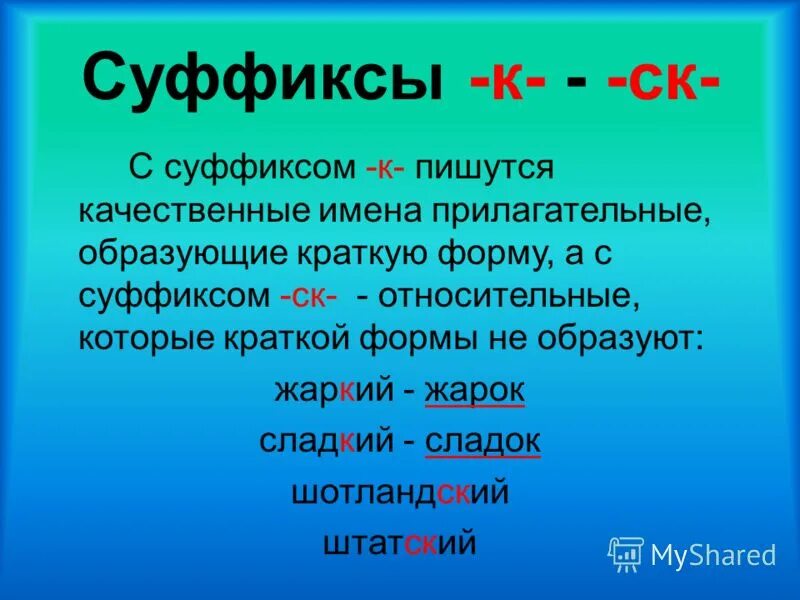 Суффиксы -к- - -ск-

С суффиксом -к- пишутся качественные имена прилагательные, образующие краткую форму, а с суффиксом -ск- - относительные, которые краткой формы не образуют:

жаркий - жарок

сладкий - сладок

шотландский

штатский

MyShared